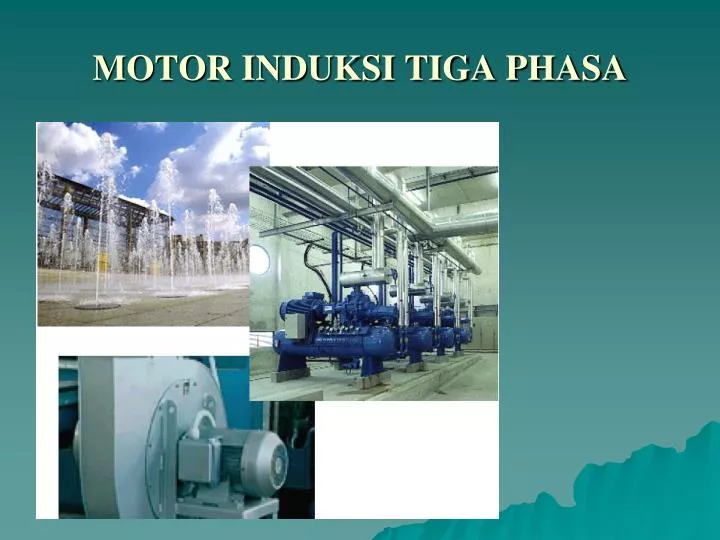 MOTOR INDUKSI TIGA PHASA